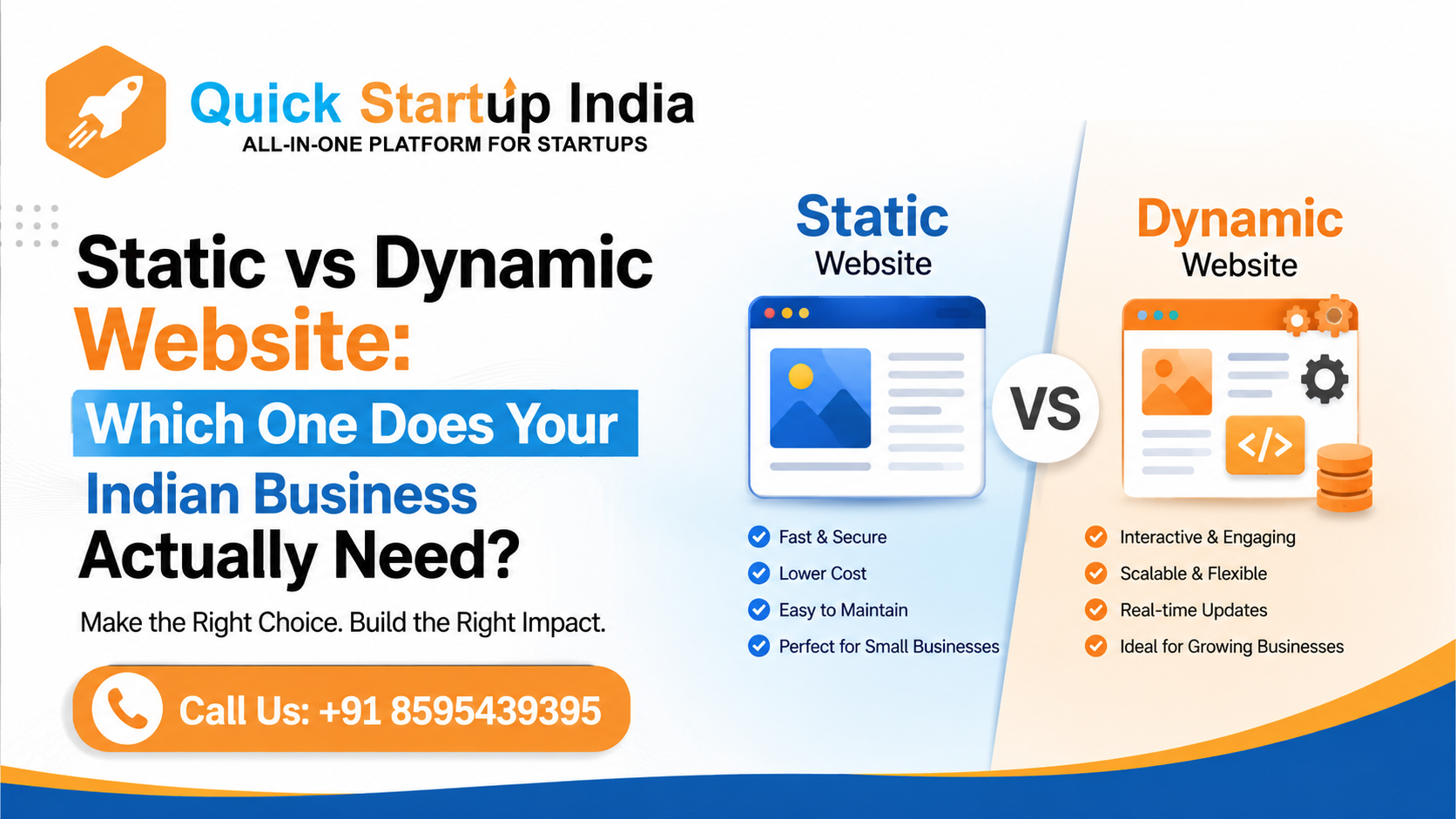 Quick Startup India
ALL-IN-ONE PLATFORM FOR STARTUPS

Static vs Dynamic Website: Which One Does Your Indian Business Actually Need?

Make the Right Choice. Build the Right Impact.

Call Us: +91 8595439395

Static
Website

VS

Dynamic
Website

</>

Fast & Secure
Lower Cost
Easy to Maintain
Perfect for Small Businesses

Interactive & Engaging
Scalable & Flexible
Real-time Updates
Ideal for Growing Businesses